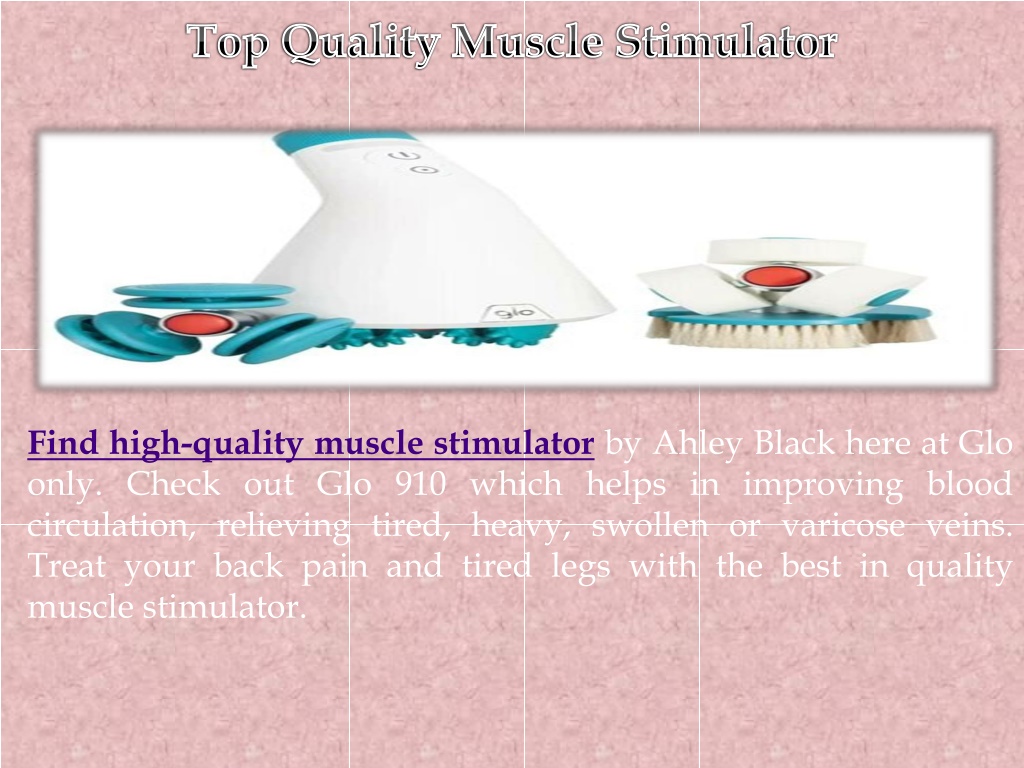 Top Quality Muscle Stimulator

glo

Find high-quality muscle stimulator by Ahley Black here at Glo only. Check out Glo 910 which helps in improving blood circulation, relieving tired, heavy, swollen or varicose veins. Treat your back pain and tired legs with the best in quality muscle stimulator.